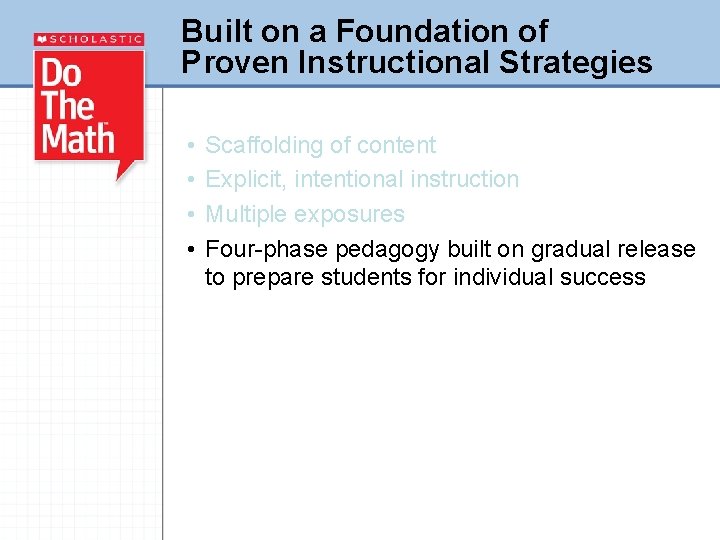 SCHOLASTIC
Do The Math

Built on a Foundation of Proven Instructional Strategies

• Scaffolding of content
• Explicit, intentional instruction
• Multiple exposures
• Four-phase pedagogy built on gradual release to prepare students for individual success